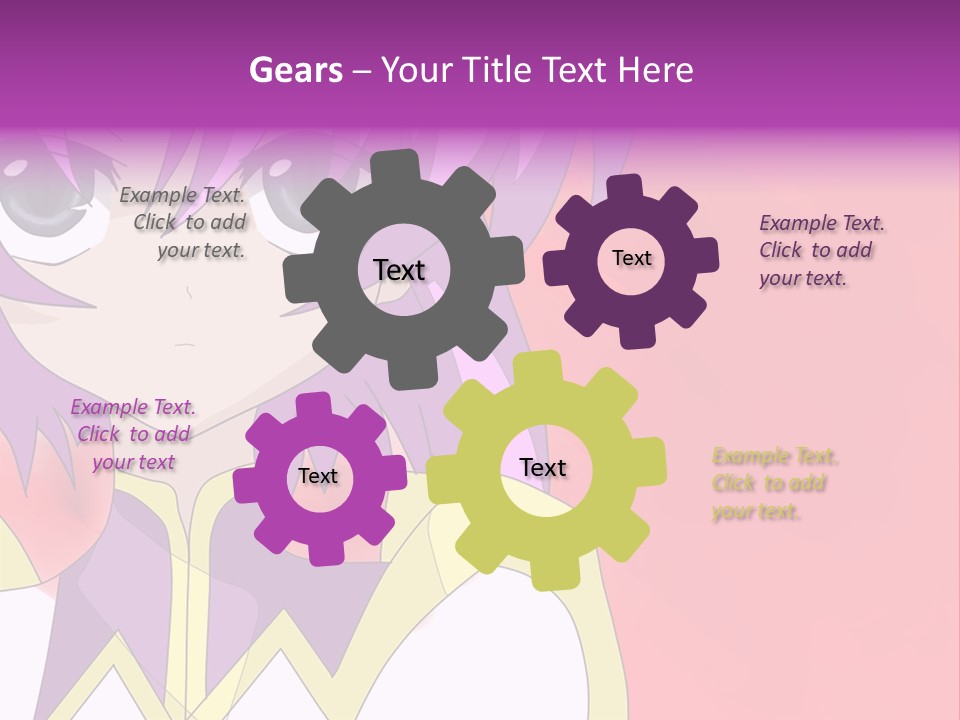 Gears – Your Title Text Here

Example Text. Click to add your text.

Text

Text

Example Text. Click to add your text.

Example Text. Click to add your text

Text

Text

Example Text. Click to add your text.